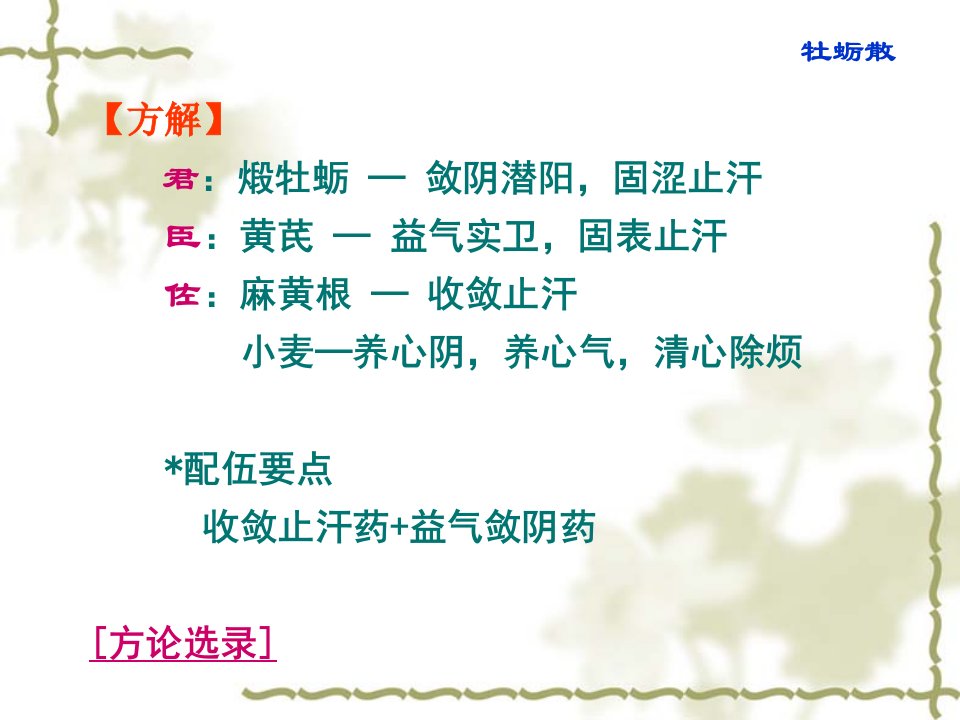 牡蛎散

【方解】

君：煅牡蛎 — 敛阴潜阳，固涩止汗

臣：黄芪 — 益气实卫，固表止汗

佐：麻黄根 — 收敛止汗

小麦—养心阴，养心气，清心除烦

*配伍要点

收敛止汗药+益气敛阴药

[方论选录]